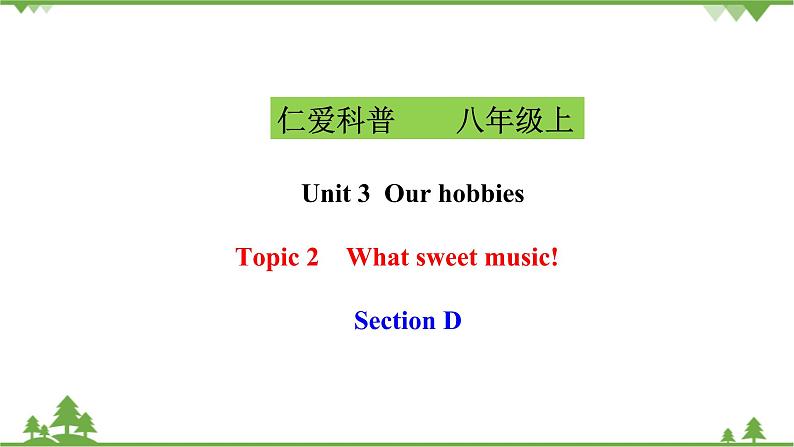 仁爱科普　　八年级上

Unit 3  Our hobbies

Topic 2    What sweet music!

Section D